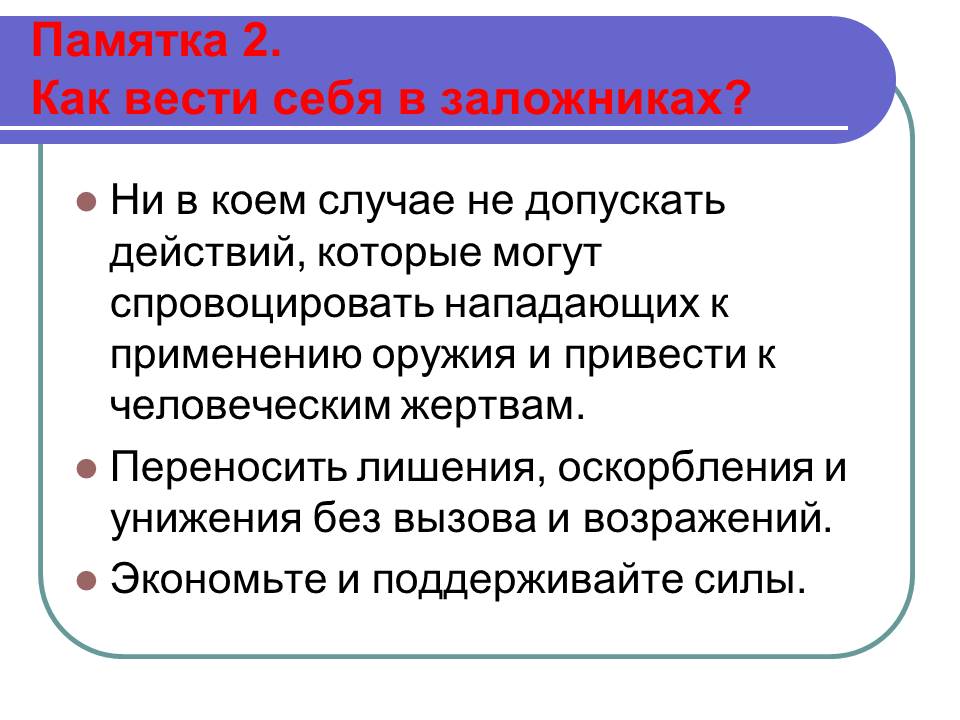 Памятка 2.
Как вести себя в заложниках?

Ни в коем случае не допускать действий, которые могут спровоцировать нападающих к применению оружия и привести к человеческим жертвам.

Переносить лишения, оскорбления и унижения без вызова и возражений.

Экономьте и поддерживайте силы.